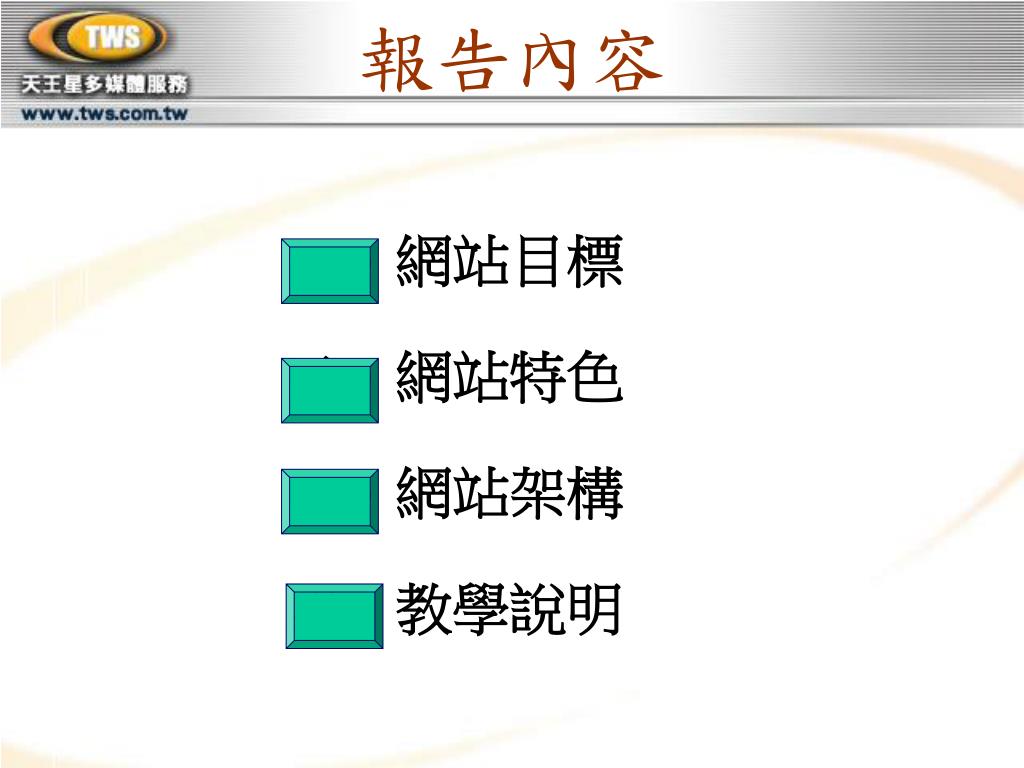 TWS
天王星多媒體服務
www.tws.com.tw

報告內容

網站目標

網站特色

網站架構

教學說明